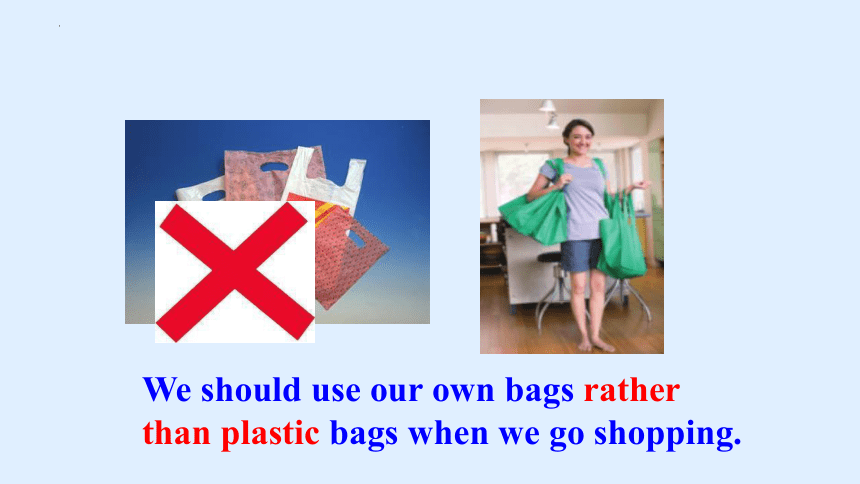 We should use our own bags rather than plastic bags when we go shopping.